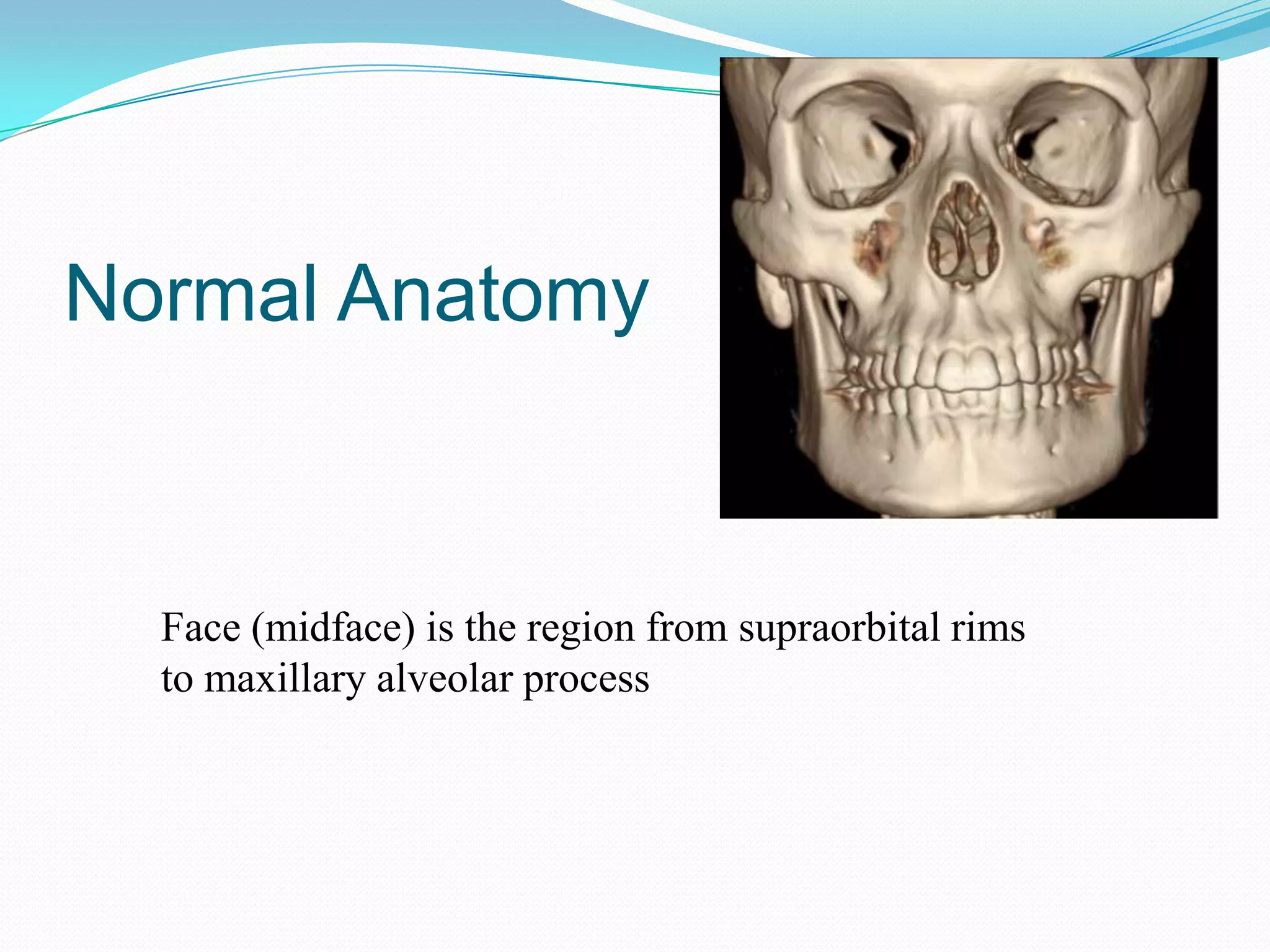 Normal Anatomy

Face (midface) is the region from supraorbital rims to maxillary alveolar process